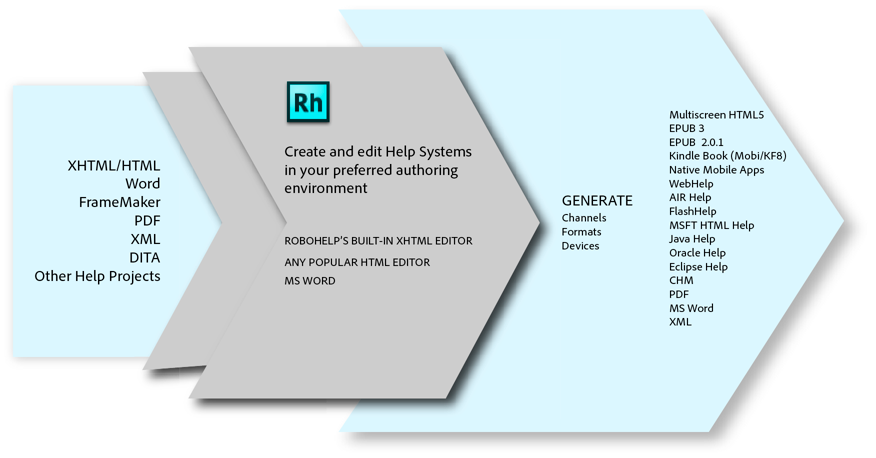 XHTML/HTML
Word
FrameMaker
PDF
XML
DITA
Other Help Projects

Rh

Create and edit Help Systems in your preferred authoring environment

ROBOHELP'S BUILT-IN XHTML EDITOR
ANY POPULAR HTML EDITOR
MS WORD

GENERATE
Channels
Formats
Devices

Multiscreen HTML5
EPUB 3
EPUB 2.0.1
Kindle Book (Mobi/KF8)
Native Mobile Apps
WebHelp
AIR Help
FlashHelp
MSFT HTML Help
Java Help
Oracle Help
Eclipse Help
CHM
PDF
MS Word
XML